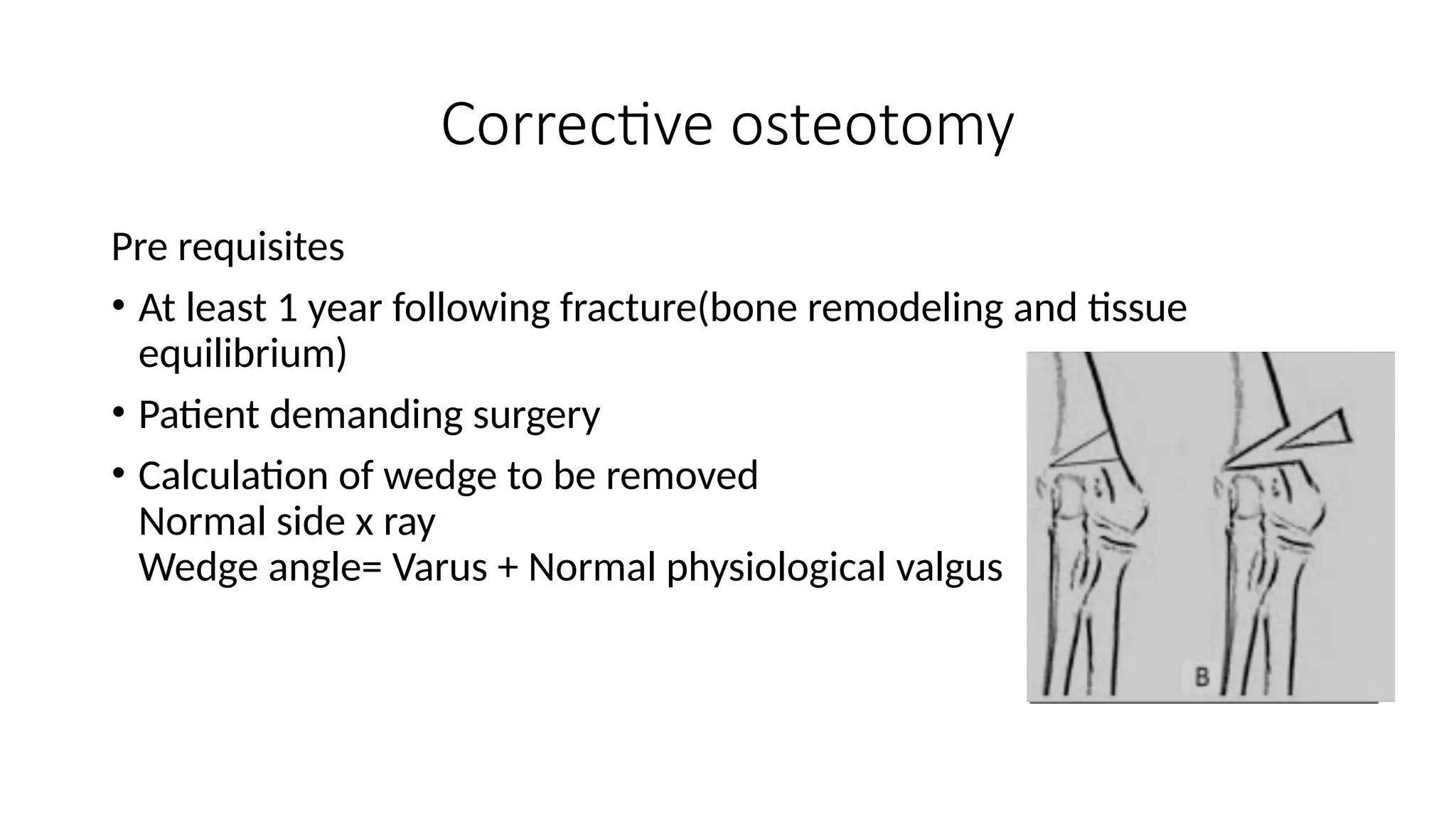 Corrective osteotomy

Pre requisites

• At least 1 year following fracture(bone remodeling and tissue equilibrium)

• Patient demanding surgery

• Calculation of wedge to be removed
Normal side x ray
Wedge angle= Varus + Normal physiological valgus

B